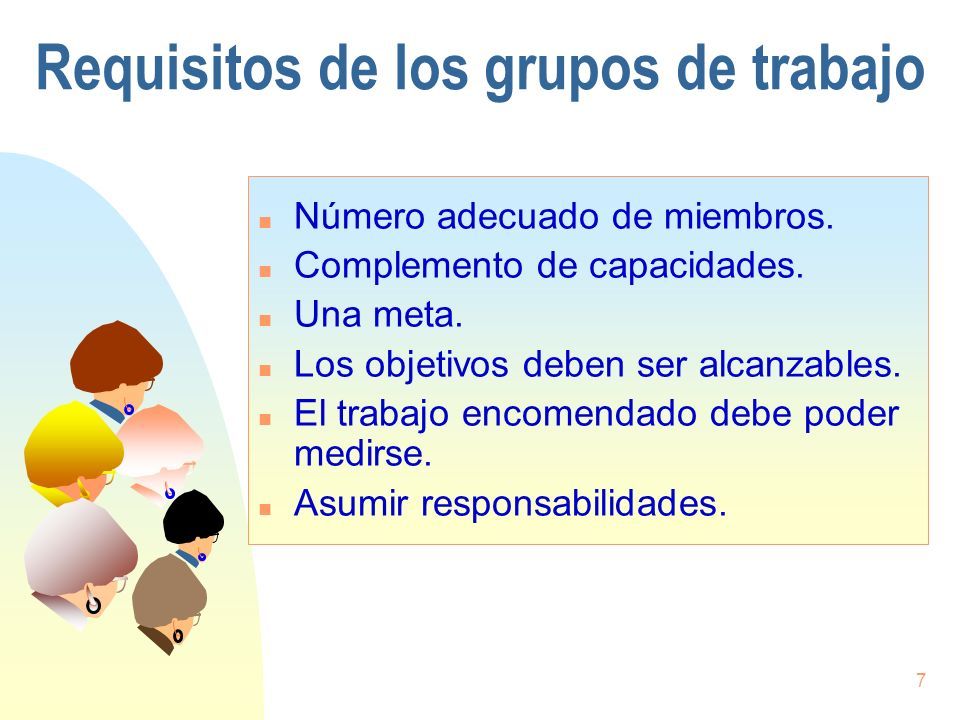 Requisitos de los grupos de trabajo

- Número adecuado de miembros.
- Complemento de capacidades.
- Una meta.
- Los objetivos deben ser alcanzables.
- El trabajo encomendado debe poder medirse.
- Asumir responsabilidades.

7